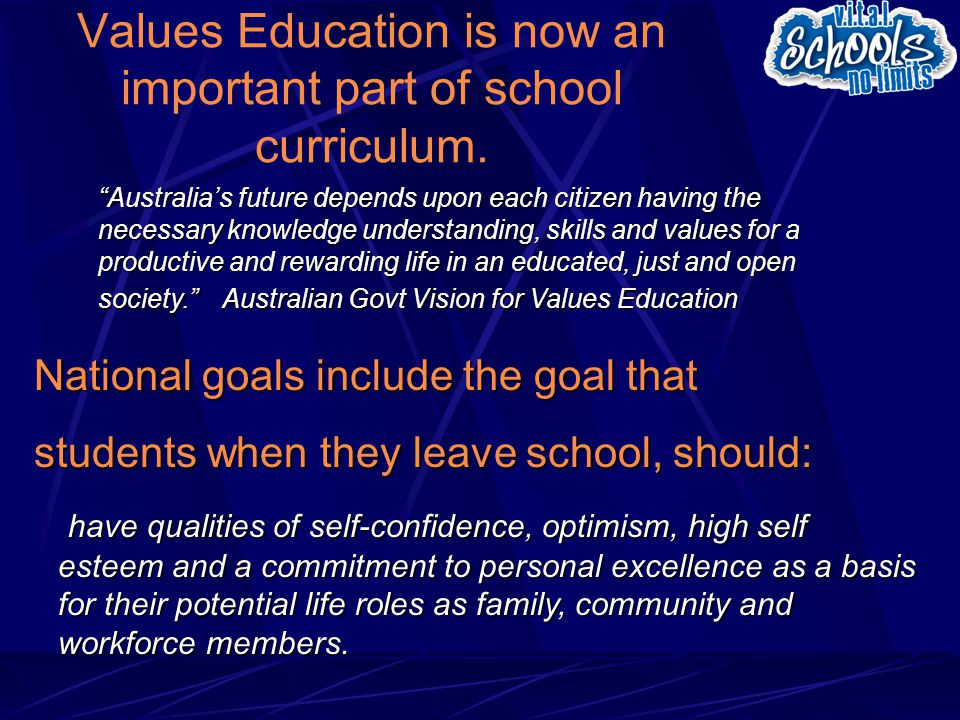 Values Education is now an important part of school curriculum.

v.i.t.a.l. Schools no limits

"Australia's future depends upon each citizen having the necessary knowledge understanding, skills and values for a productive and rewarding life in an educated, just and open society." Australian Govt Vision for Values Education

National goals include the goal that

students when they leave school, should:

have qualities of self-confidence, optimism, high self esteem and a commitment to personal excellence as a basis for their potential life roles as family, community and workforce members.